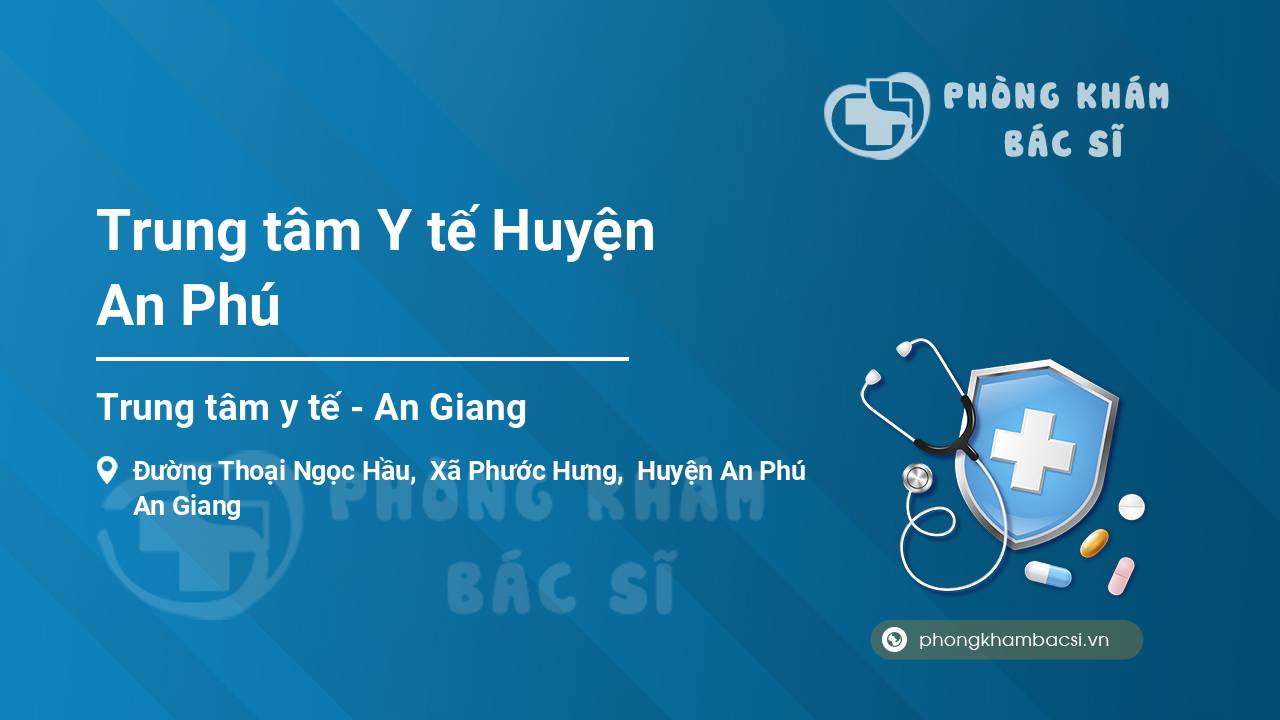 PHÒNG KHÁM
BÁC SĨ

Trung tâm Y tế Huyện An Phú

Trung tâm y tế - An Giang

Đường Thoại Ngọc Hầu, Xã Phước Hưng, Huyện An Phú An Giang

PHÒNG KHÁM
BÁC SĨ

phongkhambacsi.vn